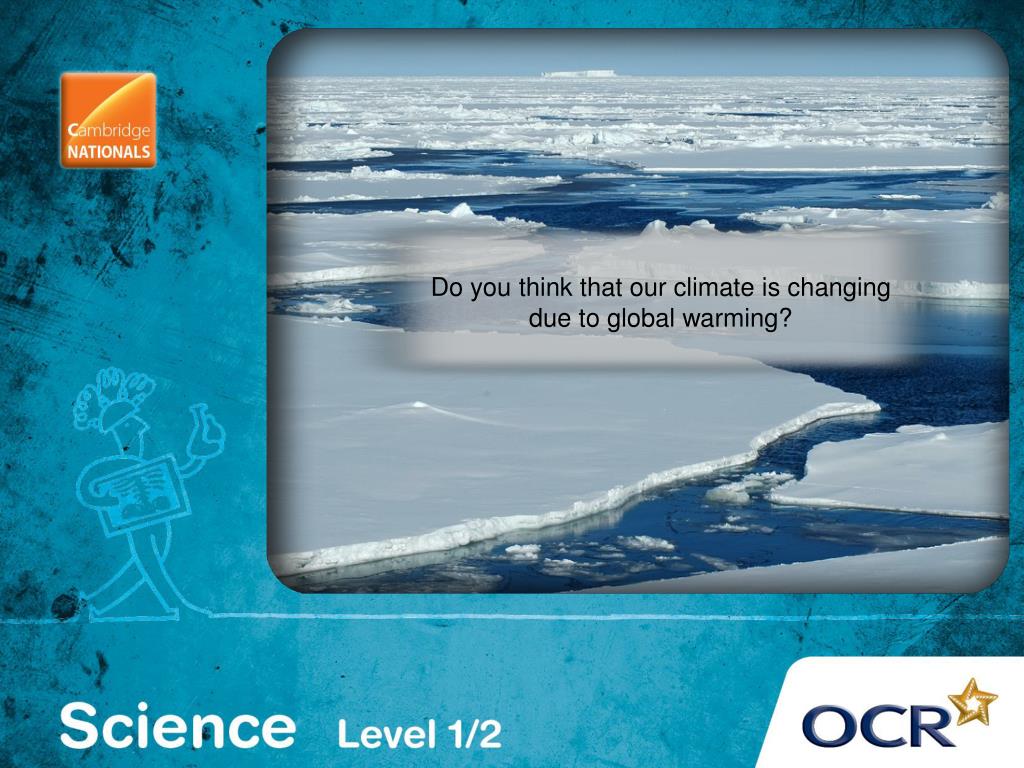 Cambridge NATIONALS

Do you think that our climate is changing due to global warming?

Science Level 1/2

OCR